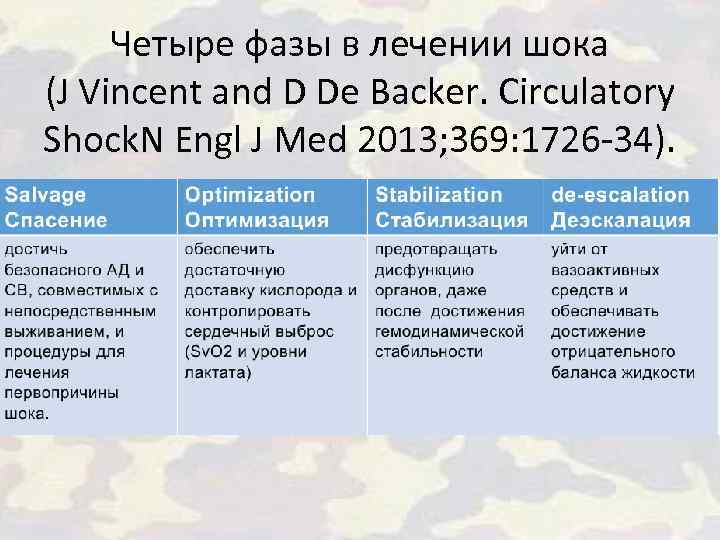 Четыре фазы в лечении шока (J Vincent and D De Backer. Circulatory ShockN Engl J Med 2013;369:1726-34).

| Salvage Спасение | Optimization Оптимизация | Stabilization Стабилизация | de-escalation Деэскалация |
|---|---|---|---|
| достичь безопасного АД и СВ, совместимых с непосредственным выживанием, и процедуры для лечения первопричины шока. | обеспечить достаточную доставку кислорода и контролировать сердечный выброс (SvO2 и уровни лактата) | предотвращать дисфункцию органов, даже после достижения гемодинамической стабильности | уйти от вазоактивных средств и обеспечивать достижение отрицательного баланса жидкости |